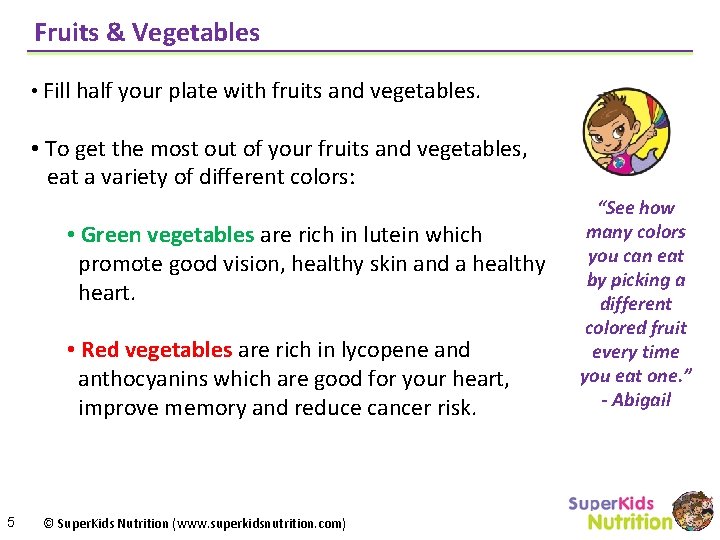 Fruits & Vegetables

• Fill half your plate with fruits and vegetables.

• To get the most out of your fruits and vegetables, eat a variety of different colors:

• Green vegetables are rich in lutein which promote good vision, healthy skin and a healthy heart.

• Red vegetables are rich in lycopene and anthocyanins which are good for your heart, improve memory and reduce cancer risk.

"See how many colors you can eat by picking a different colored fruit every time you eat one." - Abigail

5 © SuperKids Nutrition (www.superkidsnutrition.com)

SuperKids Nutrition